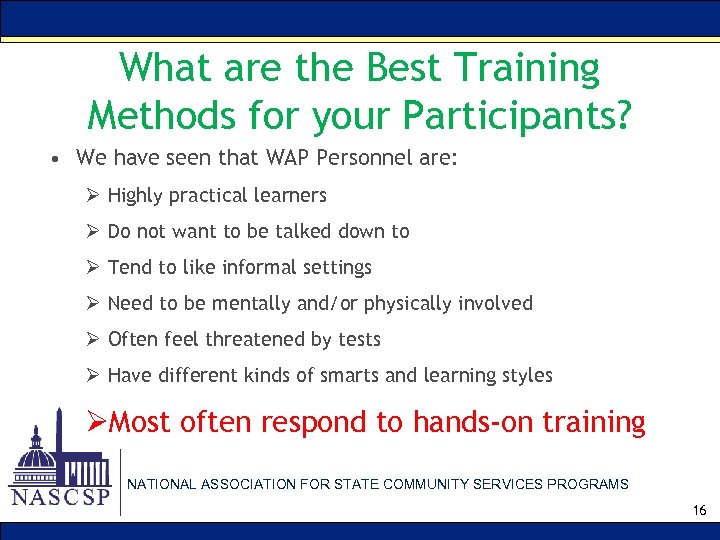 What are the Best Training Methods for your Participants?

• We have seen that WAP Personnel are:

➢ Highly practical learners

➢ Do not want to be talked down to

➢ Tend to like informal settings

➢ Need to be mentally and/or physically involved

➢ Often feel threatened by tests

➢ Have different kinds of smarts and learning styles

➢Most often respond to hands-on training

NASCSP

NATIONAL ASSOCIATION FOR STATE COMMUNITY SERVICES PROGRAMS

16